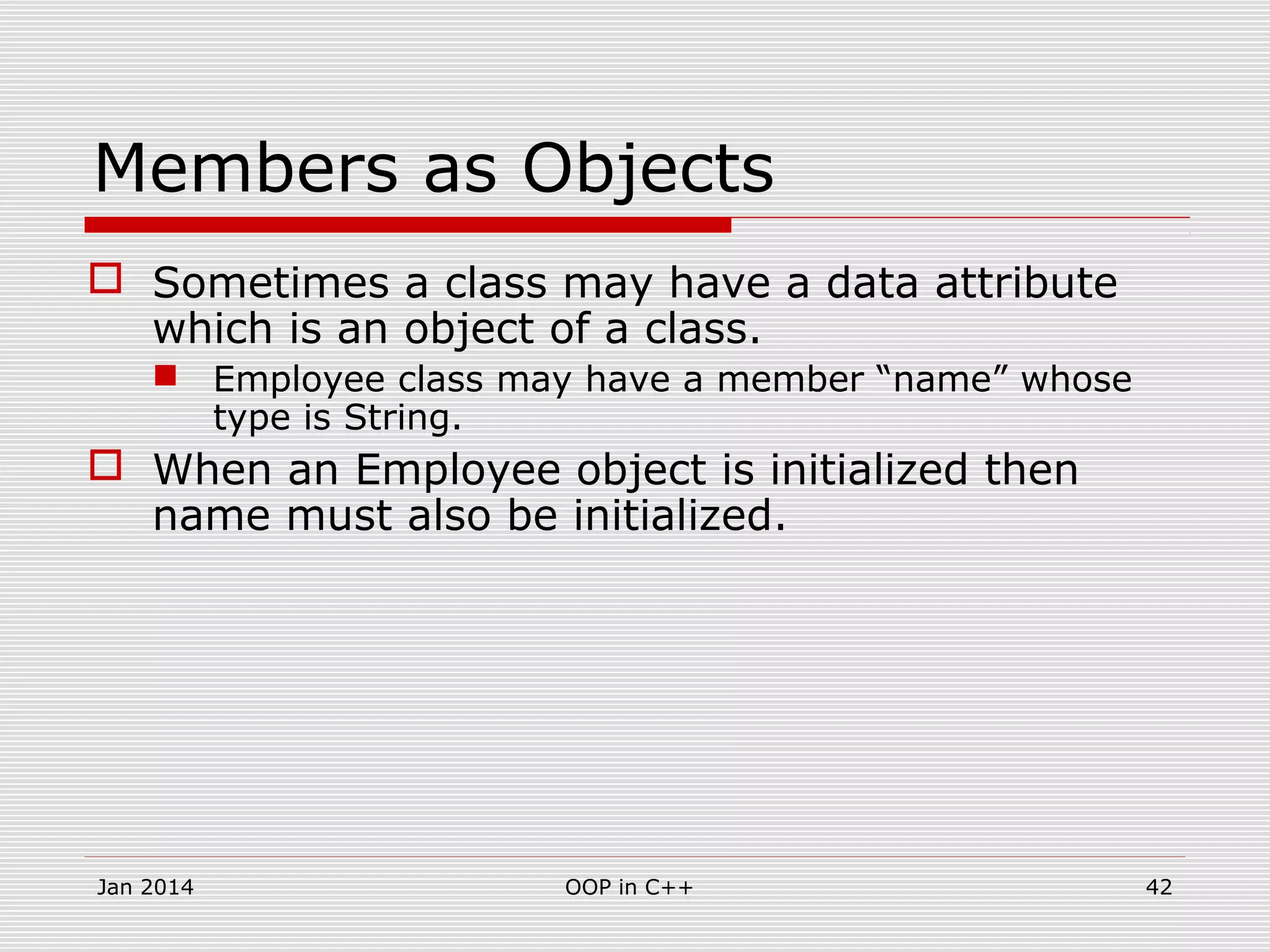 Members as Objects

Sometimes a class may have a data attribute which is an object of a class.

Employee class may have a member “name” whose type is String.

When an Employee object is initialized then name must also be initialized.

Jan 2014

OOP in C++

42